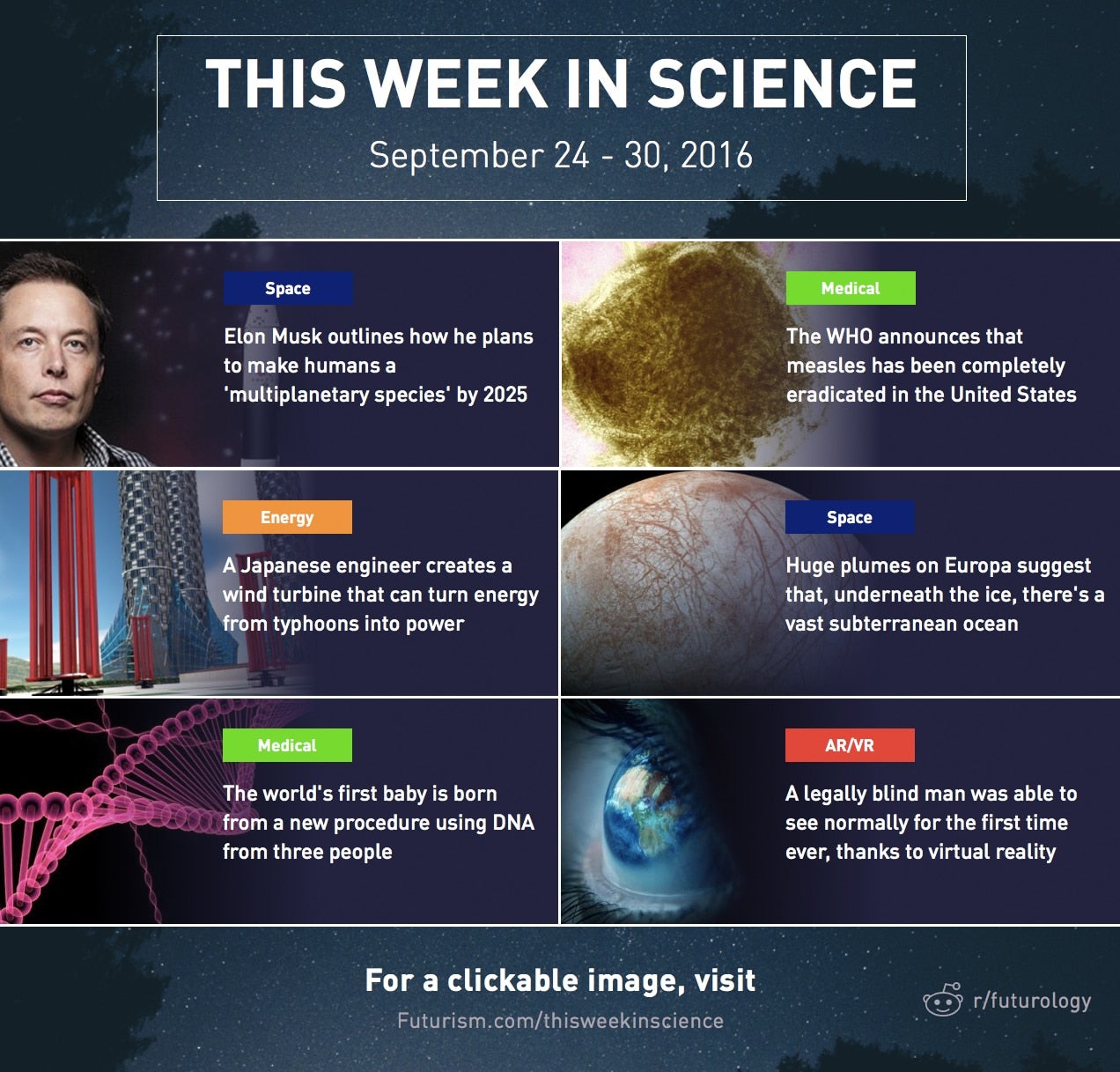 THIS WEEK IN SCIENCE

September 24 - 30, 2016

Space

Elon Musk outlines how he plans to make humans a 'multiplanetary species' by 2025

Medical

The WHO announces that measles has been completely eradicated in the United States

Energy

A Japanese engineer creates a wind turbine that can turn energy from typhoons into power

Space

Huge plumes on Europa suggest that, underneath the ice, there's a vast subterranean ocean

Medical

The world's first baby is born from a new procedure using DNA from three people

AR/VR

A legally blind man was able to see normally for the first time ever, thanks to virtual reality

For a clickable image, visit

Futurism.com/thisweekinscience

r/futurology